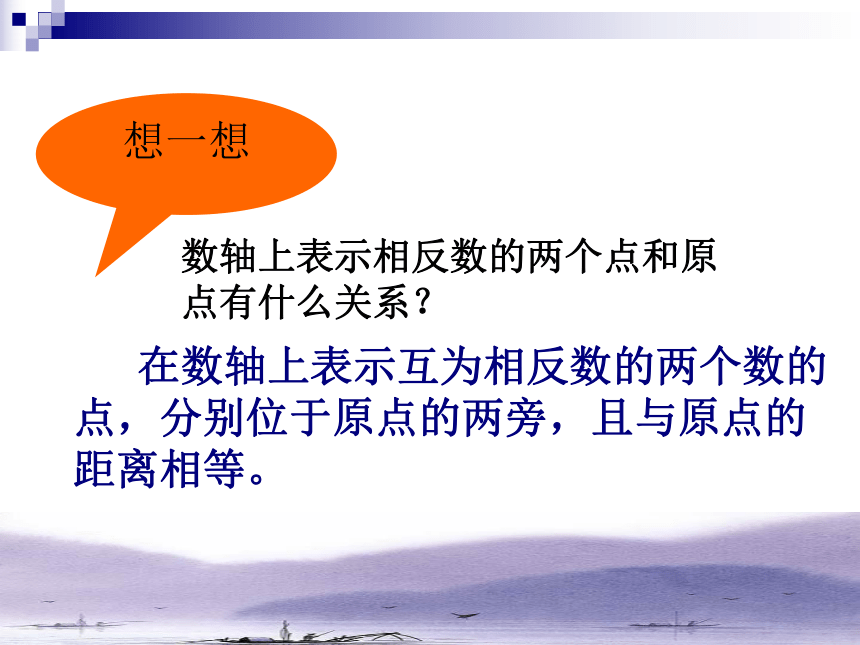 想一想

数轴上表示相反数的两个点和原点有什么关系？

在数轴上表示互为相反数的两个数的点，分别位于原点的两旁，且与原点的距离相等。